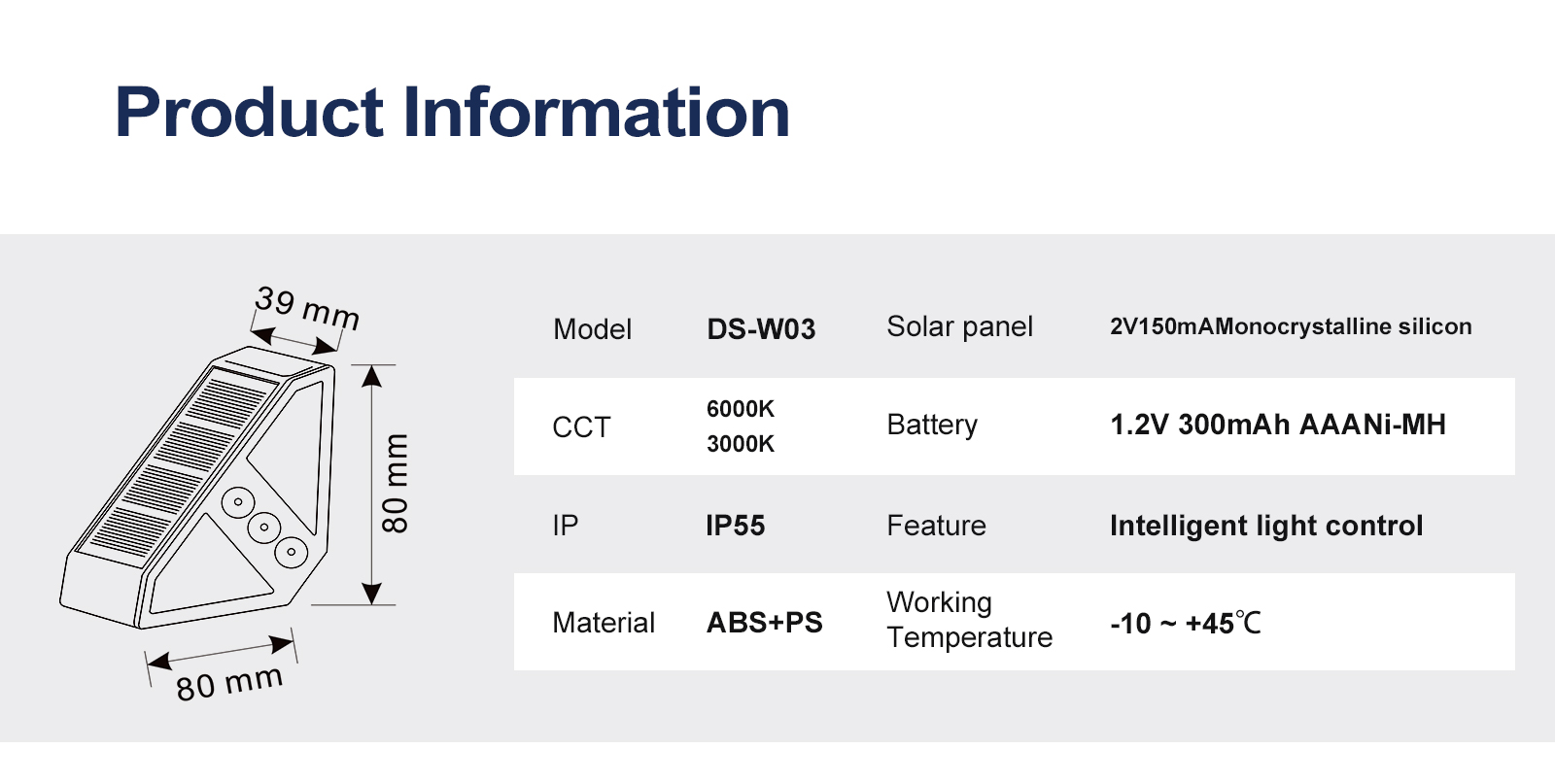 Product Information

39 mm

80 mm

80 mm

| Model | DS-W03 | Solar panel | 2V150mAMonocrystalline silicon |
|---|---|---|---|
| CCT | 6000K 3000K | Battery | 1.2V 300mAh AAANi-MH |
| IP | IP55 | Feature | Intelligent light control |
| Material | ABS+PS | Working Temperature | -10 ~ +45℃ |